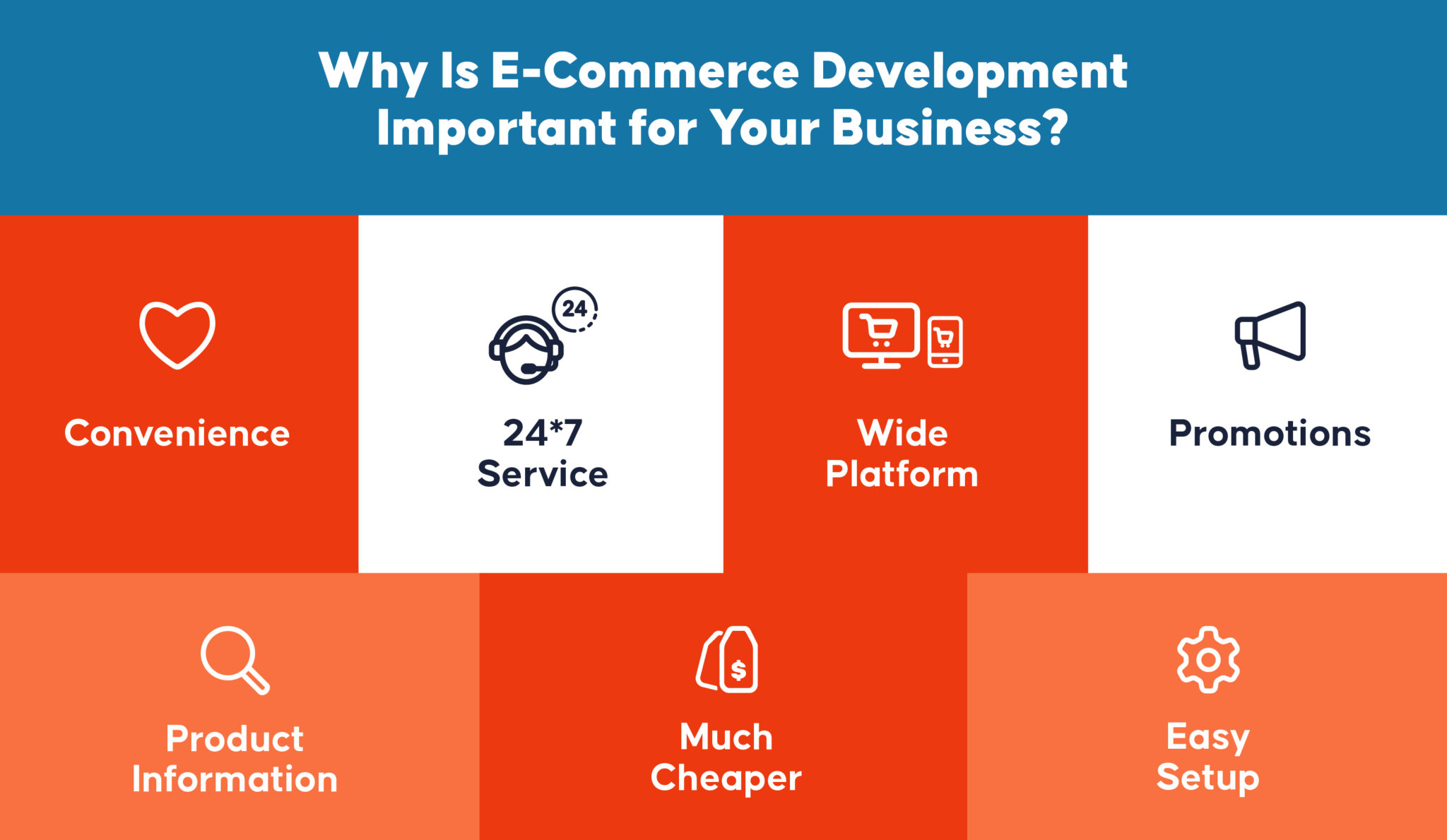 Why Is E-Commerce Development Important for Your Business?

Convenience

24

24*7 Service

Wide Platform

Promotions

Product Information

$

Much Cheaper

Easy Setup